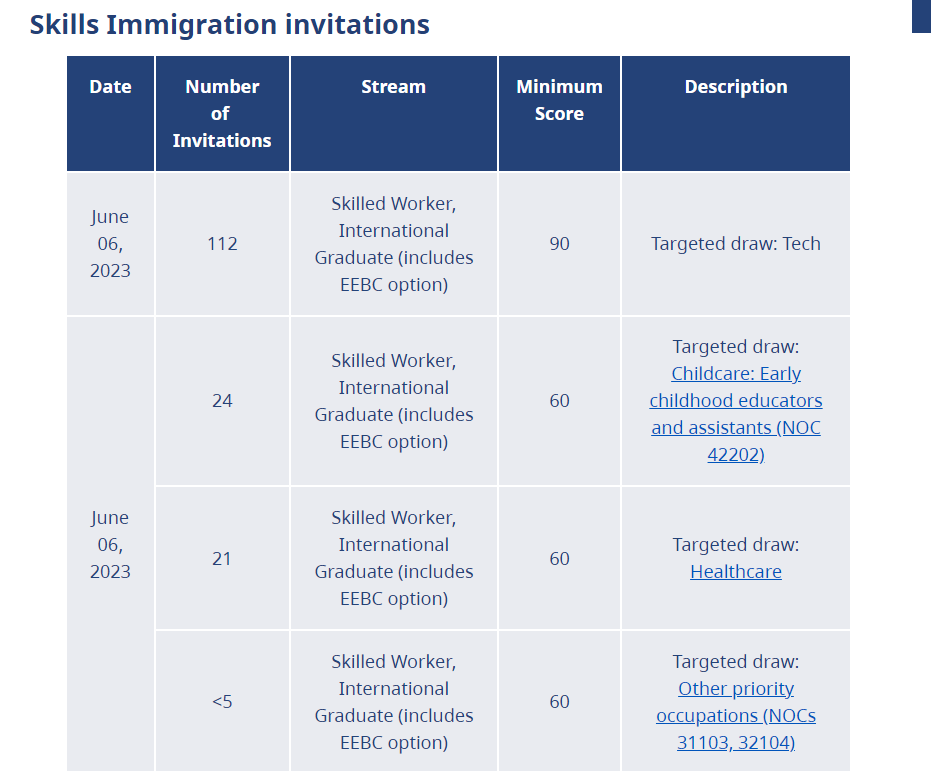 Skills Immigration invitations

| Date | Number of Invitations | Stream | Minimum Score | Description |
|---|---|---|---|---|
| June 06, 2023 | 112 | Skilled Worker, International Graduate (includes EEBC option) | 90 | Targeted draw: Tech |
| June 06, 2023 | 24 | Skilled Worker, International Graduate (includes EEBC option) | 60 | Targeted draw: Childcare: Early childhood educators and assistants (NOC 42202) |
| | 21 | Skilled Worker, International Graduate (includes EEBC option) | 60 | Targeted draw: Healthcare |
| | <5 | Skilled Worker, International Graduate (includes EEBC option) | 60 | Targeted draw: Other priority occupations (NOCs 31103, 32104) |